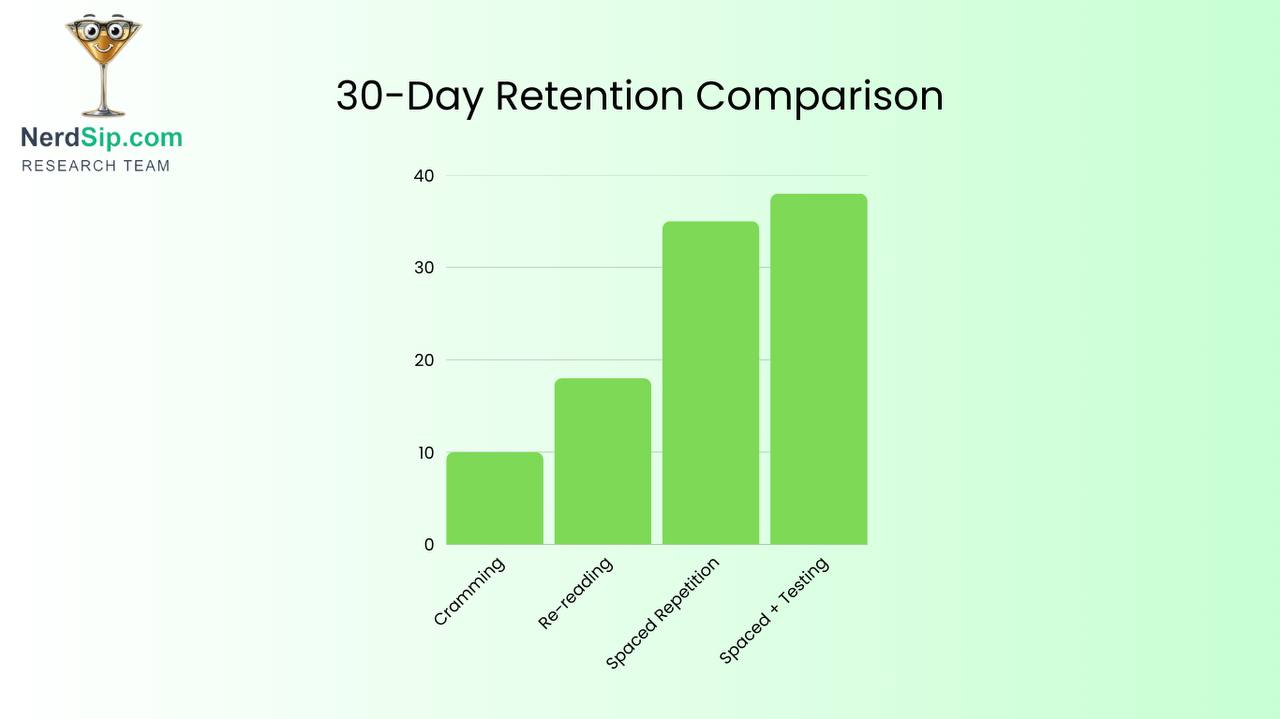 NerdSip.com
RESEARCH TEAM

30-Day Retention Comparison

40
30
20
10
0

Cramming
Re-reading
Spaced Repetition
Spaced + Testing